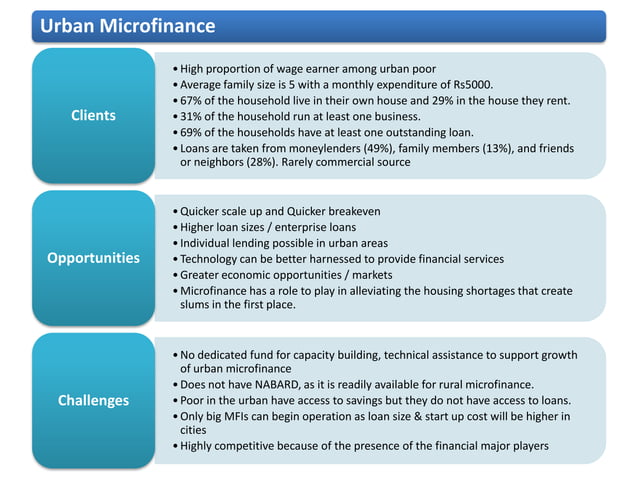 Urban Microfinance

Clients

• High proportion of wage earner among urban poor
• Average family size is 5 with a monthly expenditure of Rs5000.
• 67% of the household live in their own house and 29% in the house they rent.
• 31% of the household run at least one business.
• 69% of the households have at least one outstanding loan.
• Loans are taken from moneylenders (49%), family members (13%), and friends or neighbors (28%). Rarely commercial source

Opportunities

• Quicker scale up and Quicker breakeven
• Higher loan sizes / enterprise loans
• Individual lending possible in urban areas
• Technology can be better harnessed to provide financial services
• Greater economic opportunities / markets
• Microfinance has a role to play in alleviating the housing shortages that create slums in the first place.

Challenges

• No dedicated fund for capacity building, technical assistance to support growth of urban microfinance
• Does not have NABARD, as it is readily available for rural microfinance.
• Poor in the urban have access to savings but they do not have access to loans.
• Only big MFIs can begin operation as loan size & start up cost will be higher in cities
• Highly competitive because of the presence of the financial major players